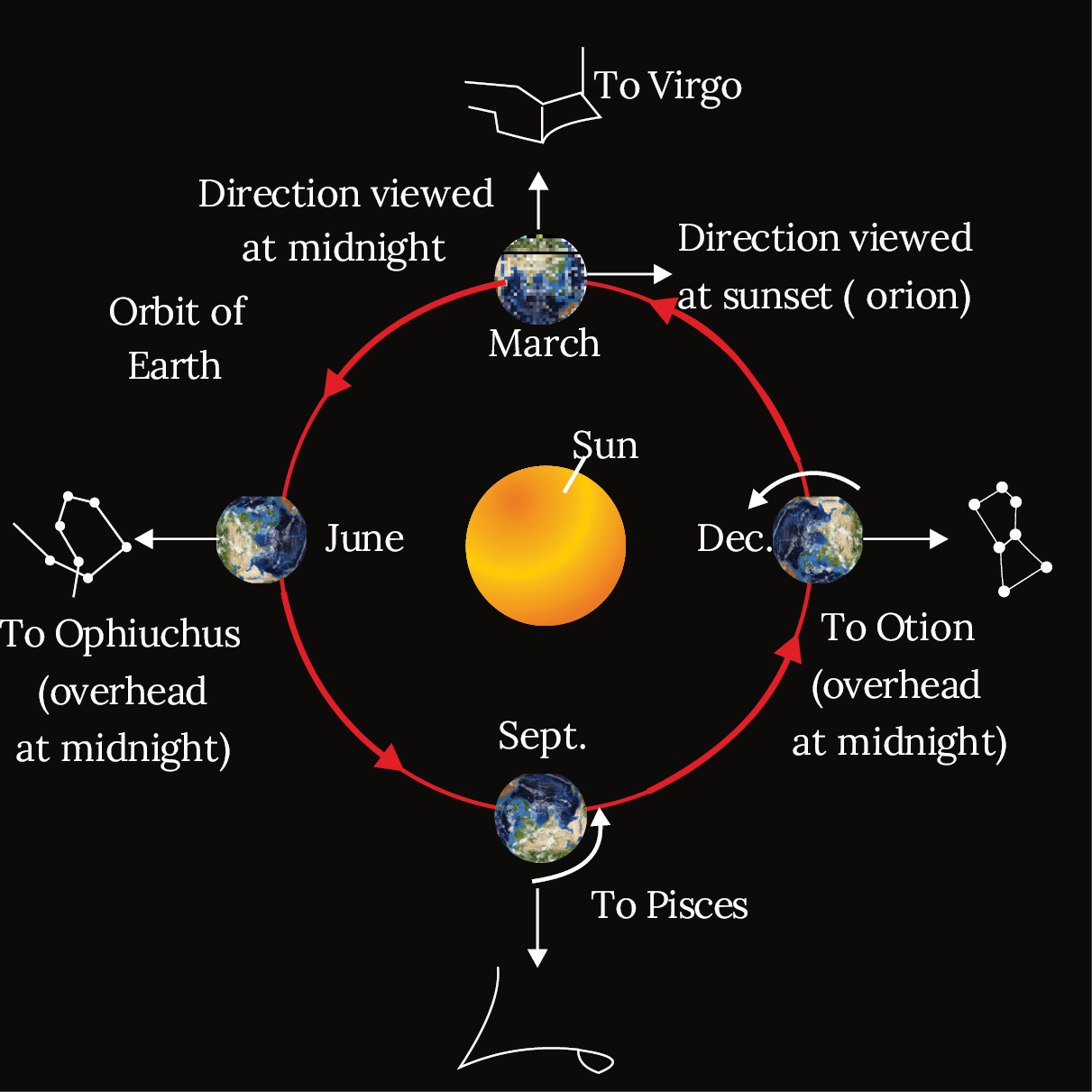 To Virgo

Direction viewed at midnight

Direction viewed at sunset ( orion)

Orbit of Earth

March

Sun

June

Dec.

To Ophiuchus (overhead at midnight)

To Otion (overhead at midnight)

Sept.

To Pisces